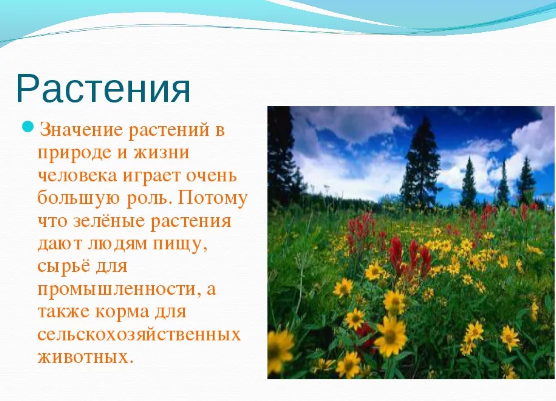 Растения

Значение растений в природе и жизни человека играет очень большую роль. Потому что зелёные растения дают людям пищу, сырьё для промышленности, а также корма для сельскохозяйственных животных.